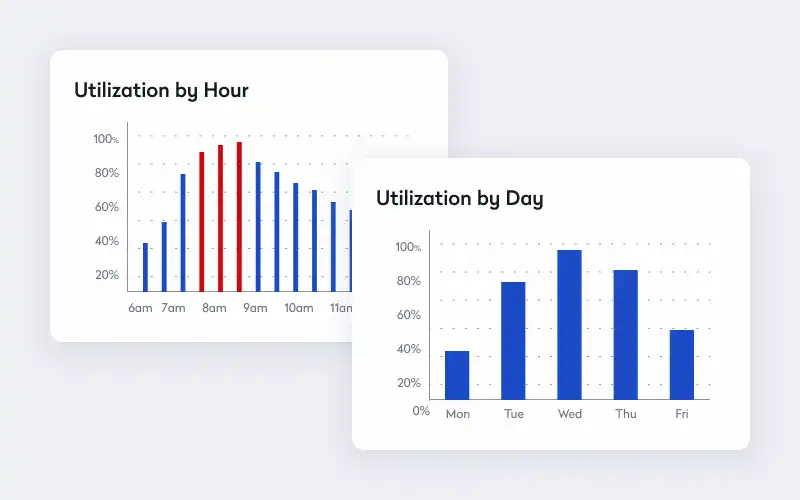 Utilization by Hour

100%
80%
60%
40%
20%

6am 7am 8am 9am 10am 11am

Utilization by Day

100%
80%
60%
40%
20%
0%

Mon Tue Wed Thu Fri